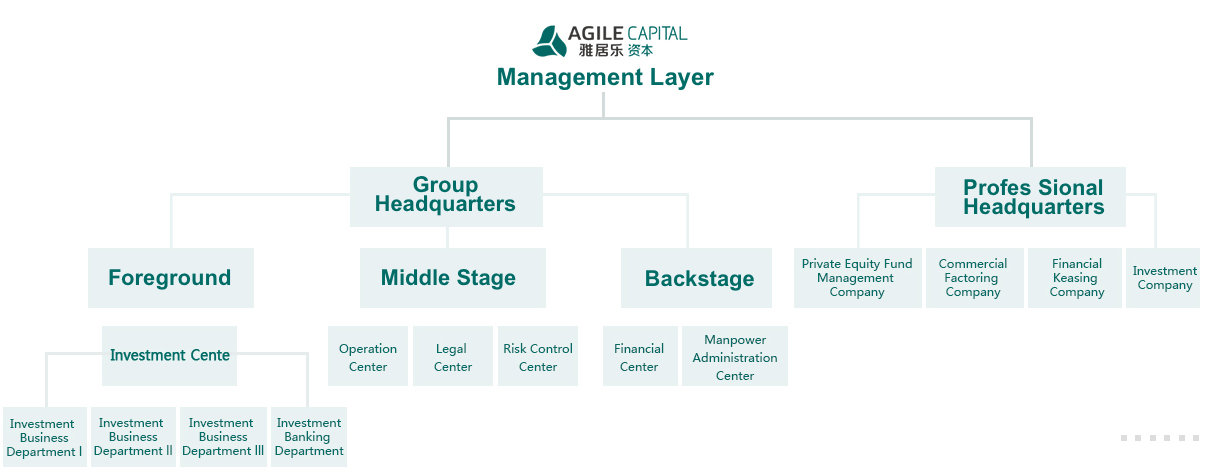 AGILE CAPITAL
雅居乐 资本

Management Layer

Group Headquarters

Profes Sional Headquarters

Foreground

Middle Stage

Backstage

Private Equity Fund Management Company

Commercial Factoring Company

Financial Keasing Company

Investment Company

Investment Cente

Operation Center

Legal Center

Risk Control Center

Financial Center

Manpower Administration Center

Investment Business Department I

Investment Business Department II

Investment Business Department III

Investment Banking Department